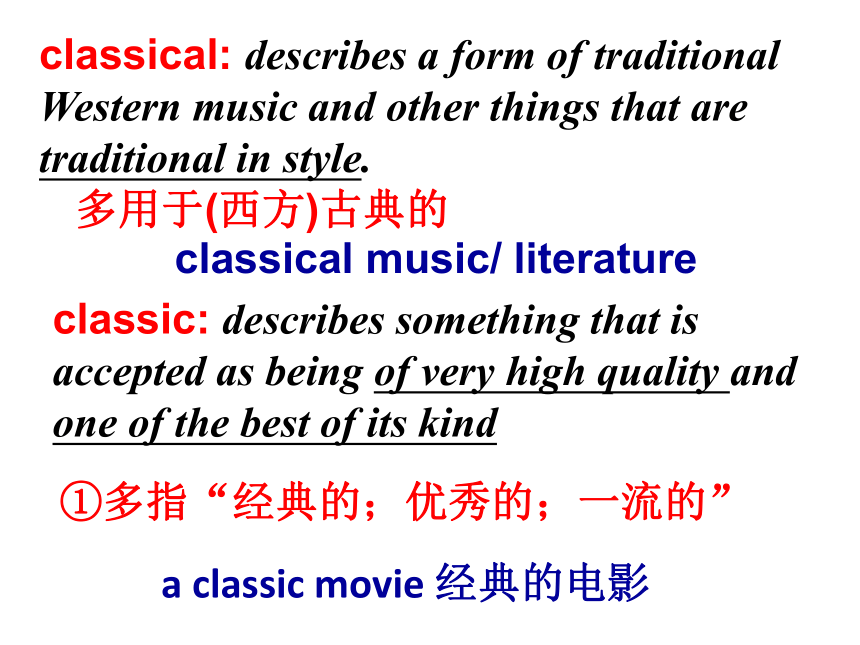 classical: describes a form of traditional Western music and other things that are traditional in style.

多用于(西方)古典的

classical music/ literature

classic: describes something that is accepted as being of very high quality and one of the best of its kind

①多指“经典的；优秀的；一流的”

a classic movie 经典的电影